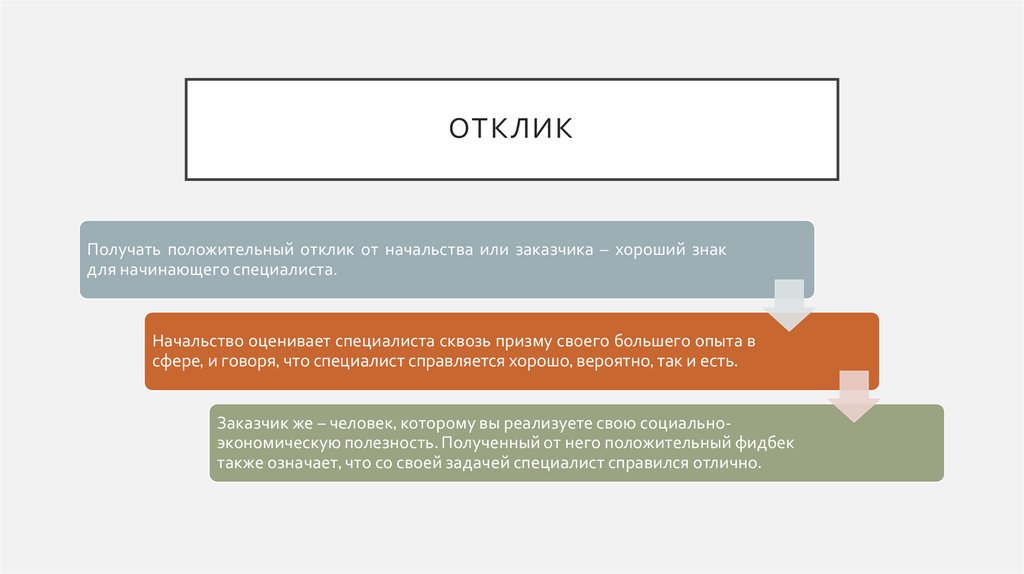 ОТКЛИК

Получать положительный отклик от начальства или заказчика – хороший знак для начинающего специалиста.

Начальство оценивает специалиста сквозь призму своего большего опыта в сфере, и говоря, что специалист справляется хорошо, вероятно, так и есть.

Заказчик же – человек, которому вы реализуете свою социально-экономическую полезность. Полученный от него положительный фидбек также означает, что со своей задачей специалист справился отлично.